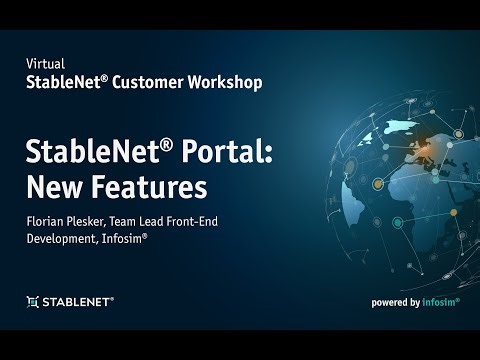 Virtual
StableNet® Customer Workshop

StableNet® Portal: New Features

Florian Plesker, Team Lead Front-End Development, Infosim®

STABLENET®

powered by infosim®